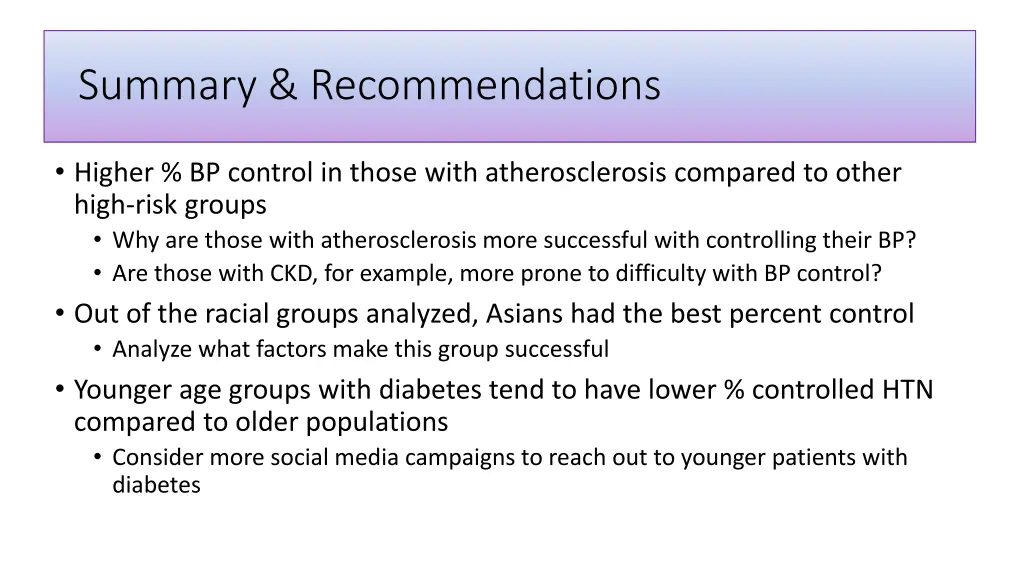 Summary & Recommendations

• Higher % BP control in those with atherosclerosis compared to other high-risk groups
  • Why are those with atherosclerosis more successful with controlling their BP?
  • Are those with CKD, for example, more prone to difficulty with BP control?
• Out of the racial groups analyzed, Asians had the best percent control
  • Analyze what factors make this group successful
• Younger age groups with diabetes tend to have lower % controlled HTN compared to older populations
  • Consider more social media campaigns to reach out to younger patients with diabetes